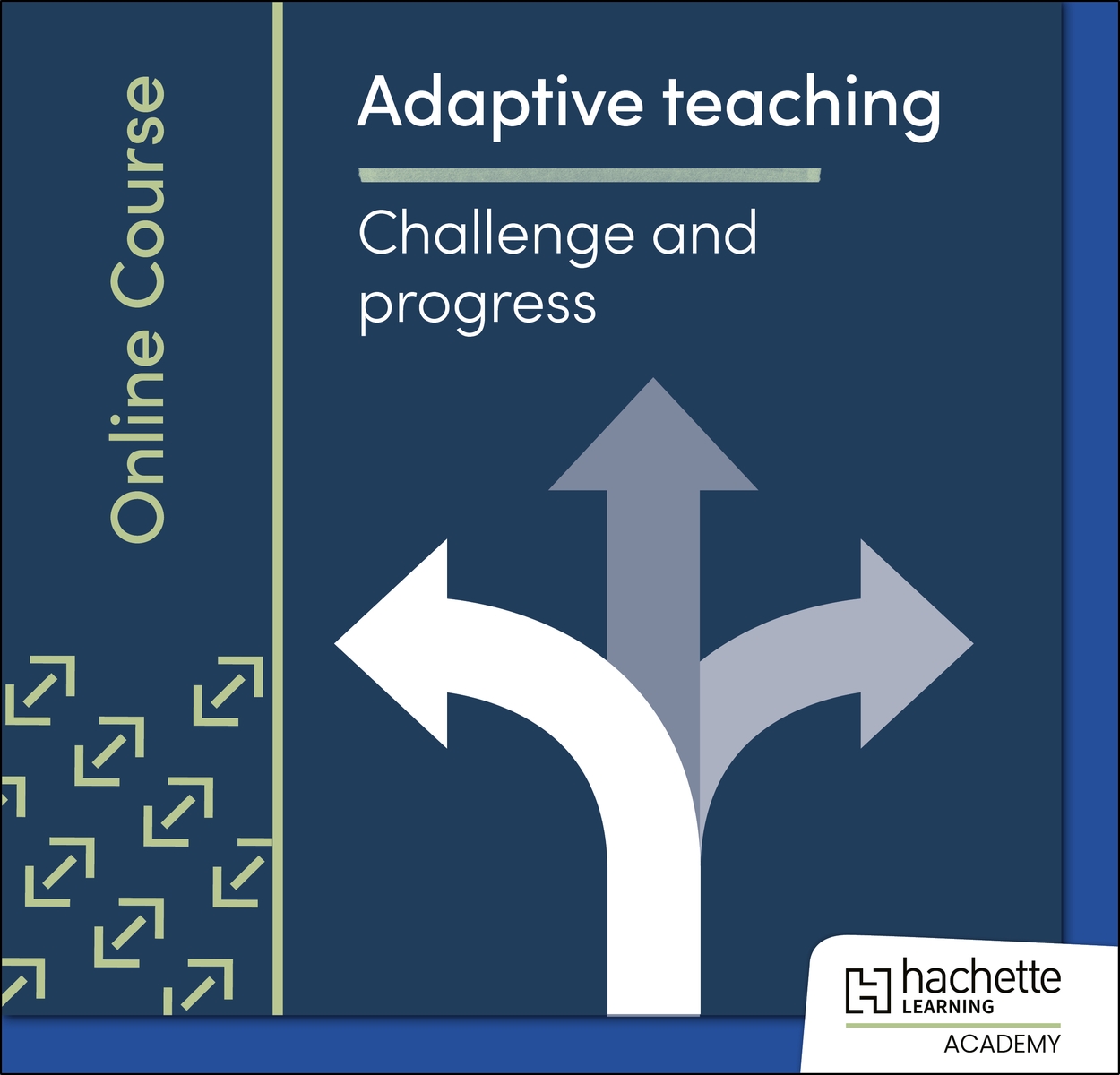 Online Course

Adaptive teaching

Challenge and progress

hachette LEARNING

ACADEMY